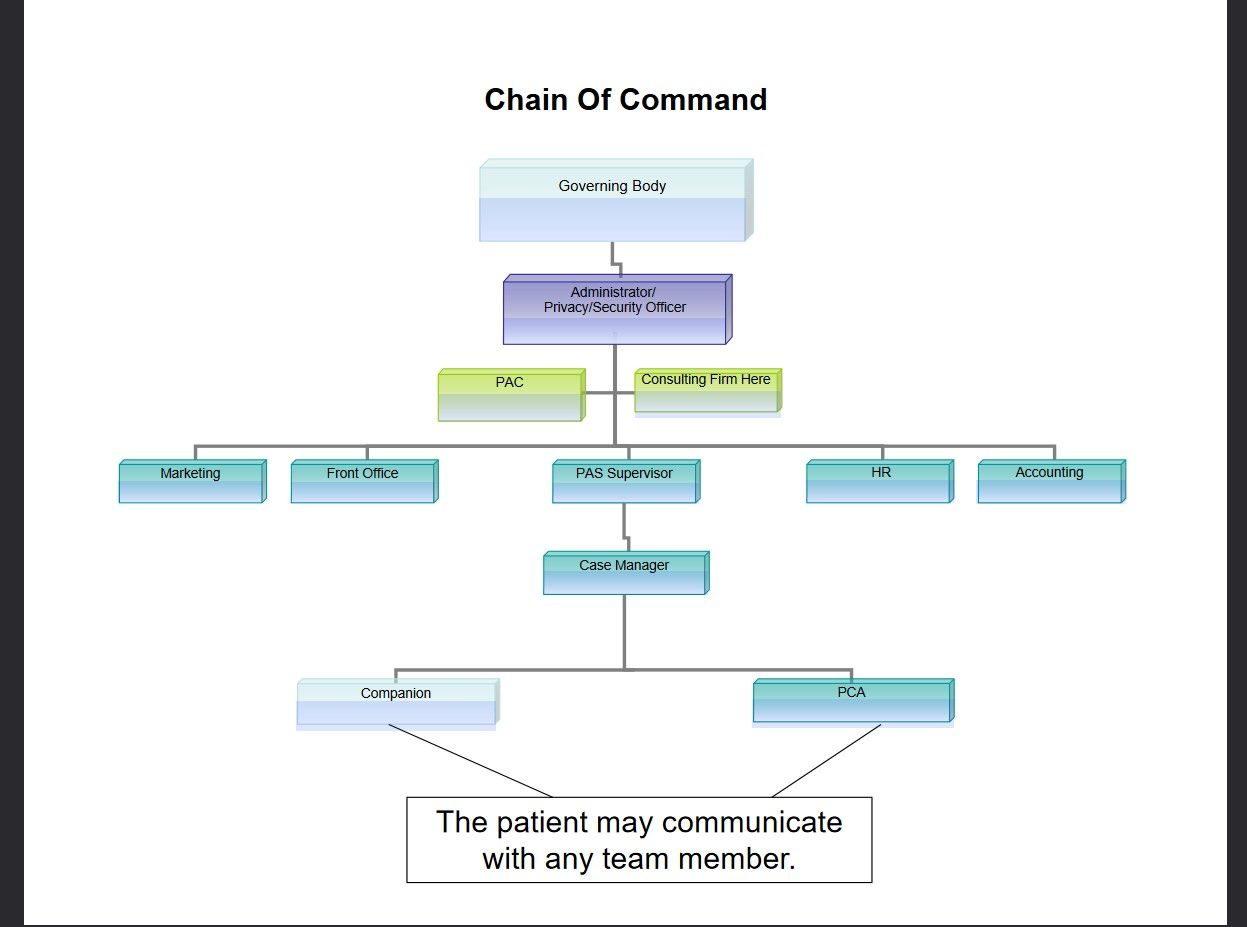 Chain Of Command

Governing Body

Administrator/
Privacy/Security Officer

PAC

Consulting Firm Here

Marketing

Front Office

PAS Supervisor

HR

Accounting

Case Manager

Companion

PCA

The patient may communicate with any team member.